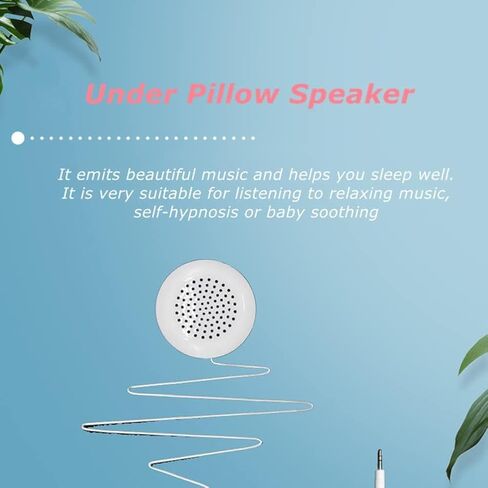 Under Pillow Speaker

It emits beautiful music and helps you sleep well. It is very suitable for listening to relaxing music, self-hypnosis or baby soothing